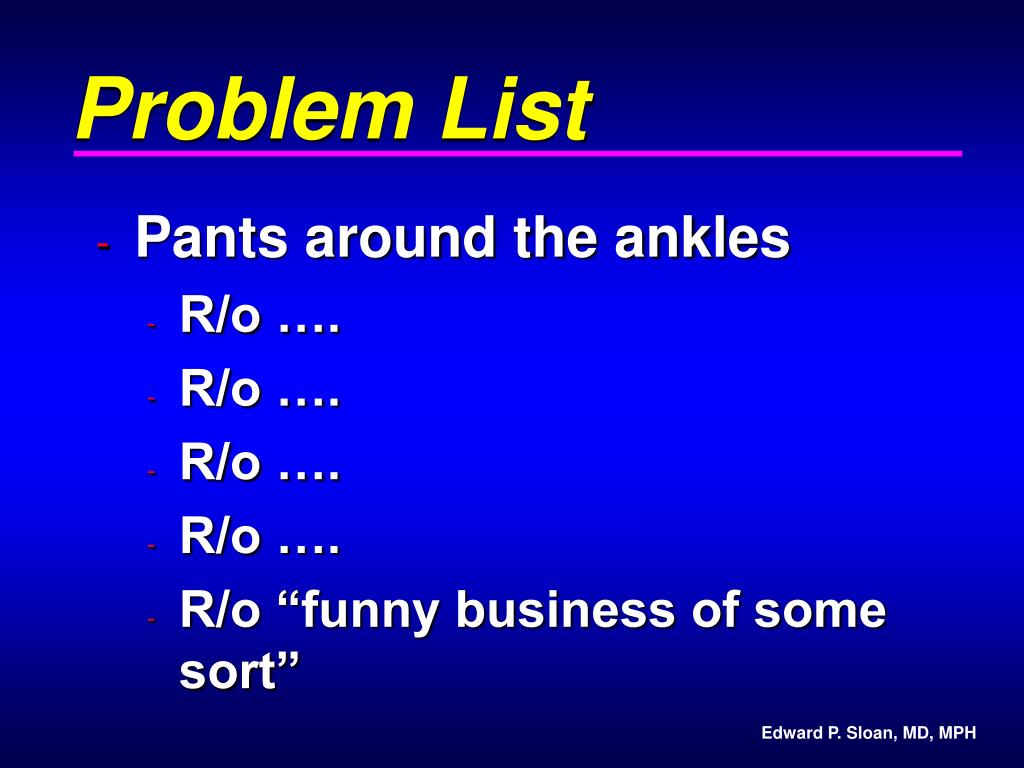 Problem List

- Pants around the ankles
  - R/o ….
  - R/o ….
  - R/o ….
  - R/o ….
  - R/o “funny business of some sort”

Edward P. Sloan, MD, MPH